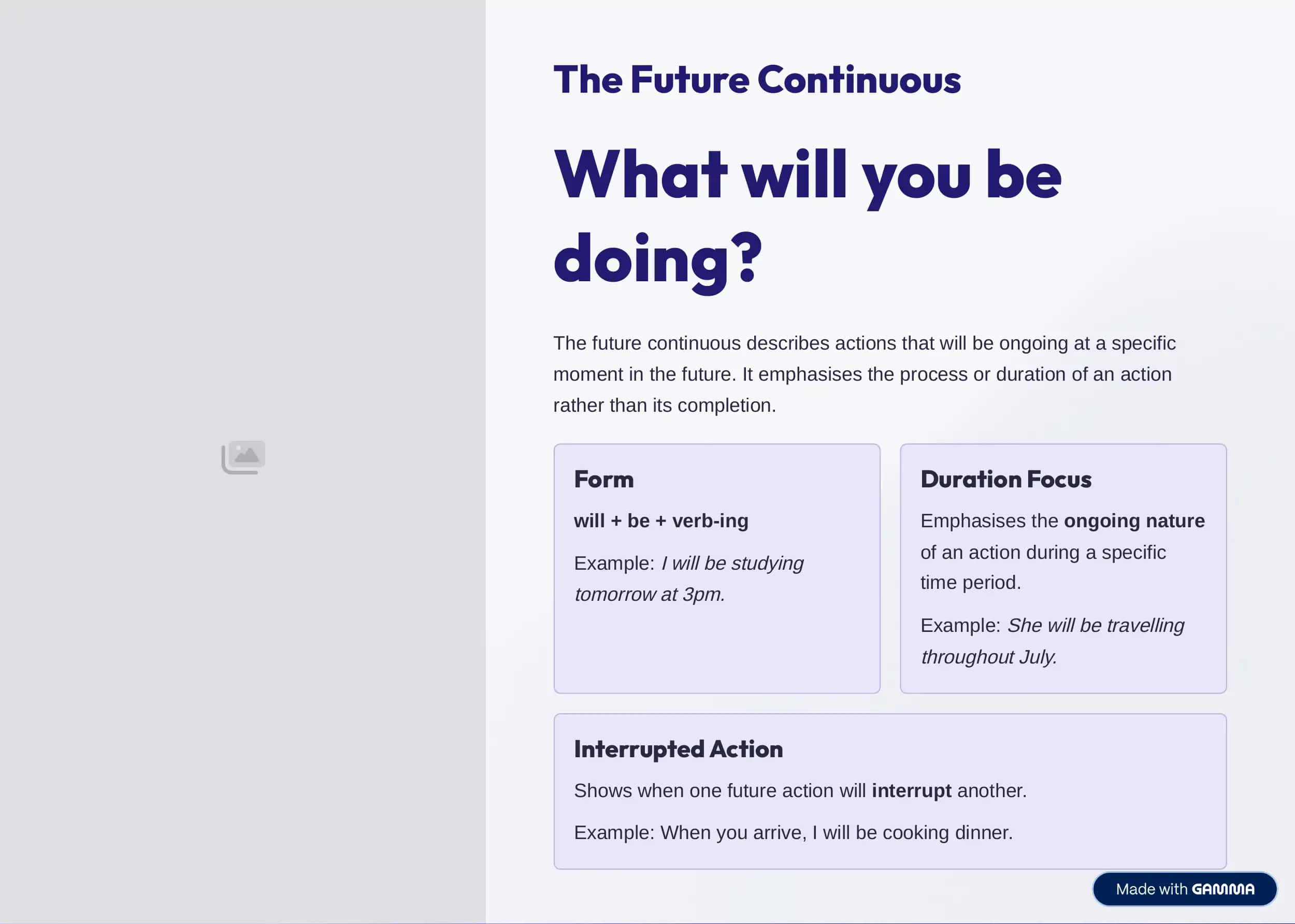 The Future Continuous

What will you be doing?

The future continuous describes actions that will be ongoing at a specific moment in the future. It emphasises the process or duration of an action rather than its completion.

Form

will + be + verb-ing

Example: I will be studying tomorrow at 3pm.

Duration Focus

Emphasises the ongoing nature of an action during a specific time period.

Example: She will be travelling throughout July.

Interrupted Action

Shows when one future action will interrupt another.

Example: When you arrive, I will be cooking dinner.

Made with GAMMA